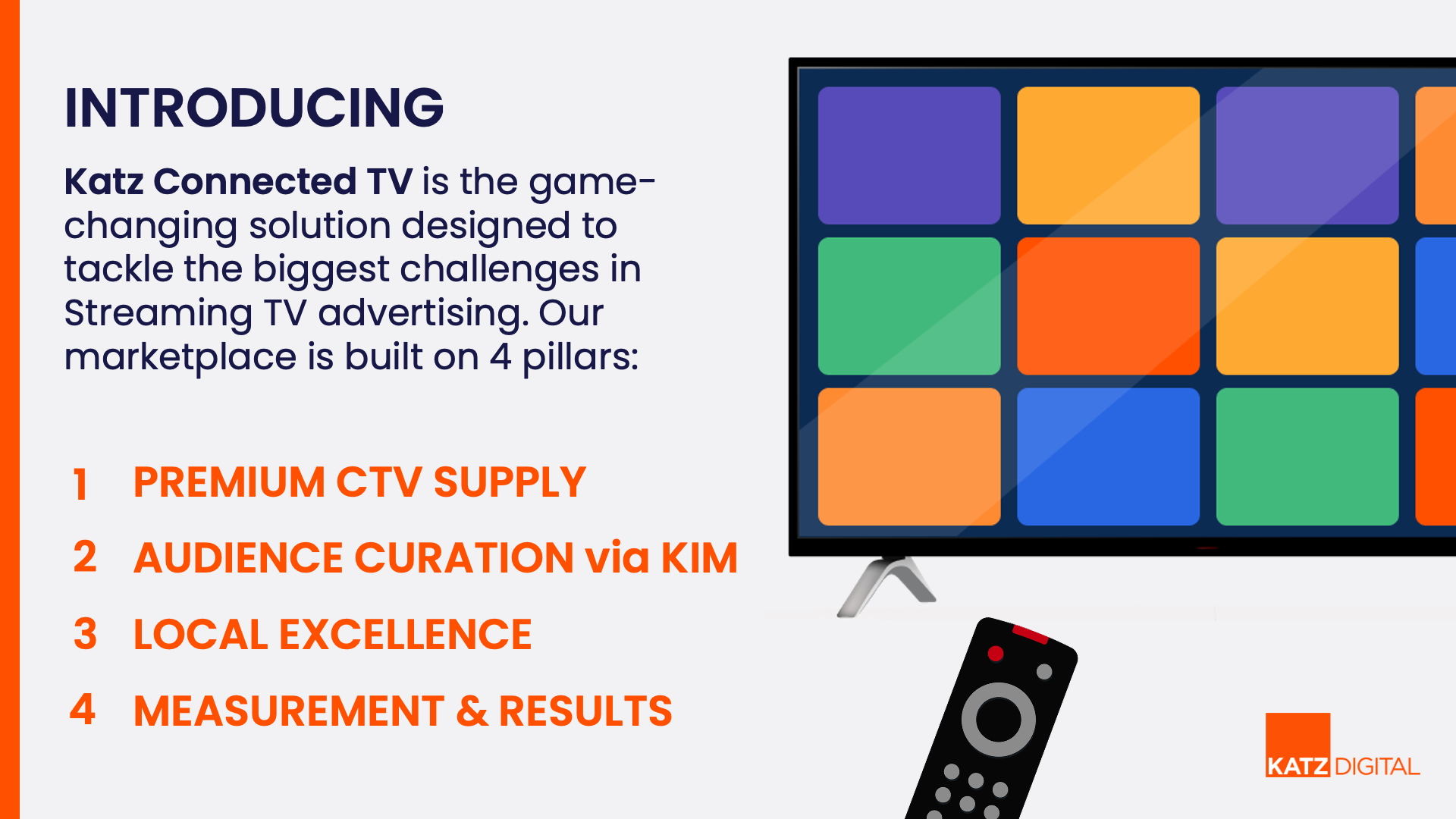 INTRODUCING

Katz Connected TV is the game-changing solution designed to tackle the biggest challenges in Streaming TV advertising. Our marketplace is built on 4 pillars:

1 PREMIUM CTV SUPPLY

2 AUDIENCE CURATION via KIM

3 LOCAL EXCELLENCE

4 MEASUREMENT & RESULTS

KATZ DIGITAL